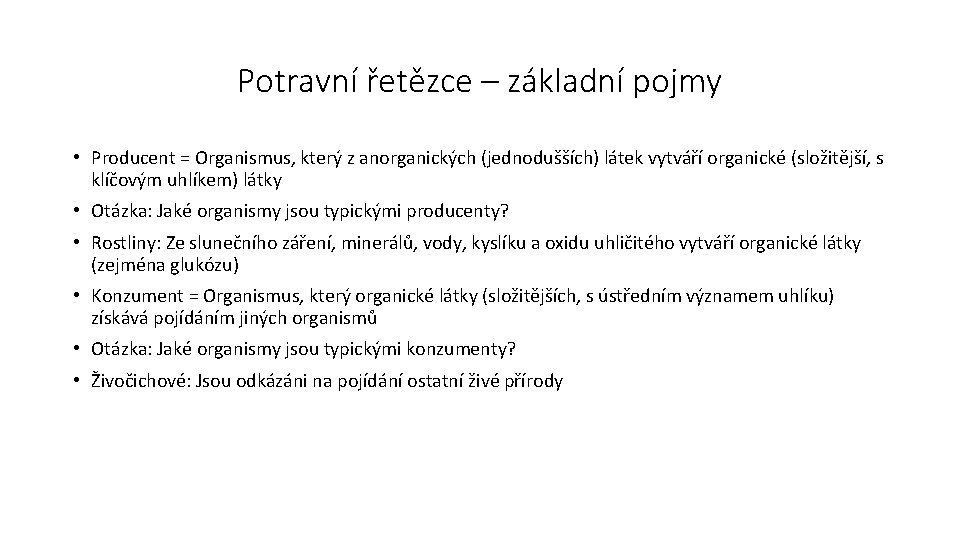 Potravní řetězce – základní pojmy

• Producent = Organismus, který z anorganických (jednodušších) látek vytváří organické (složitější, s klíčovým uhlíkem) látky

• Otázka: Jaké organismy jsou typickými producenty?

• Rostliny: Ze slunečního záření, minerálů, vody, kyslíku a oxidu uhličitého vytváří organické látky (zejména glukózu)

• Konzument = Organismus, který organické látky (složitějších, s ústředním významem uhlíku) získává pojídáním jiných organismů

• Otázka: Jaké organismy jsou typickými konzumenty?

• Živočichové: Jsou odkázáni na pojídání ostatní živé přírody